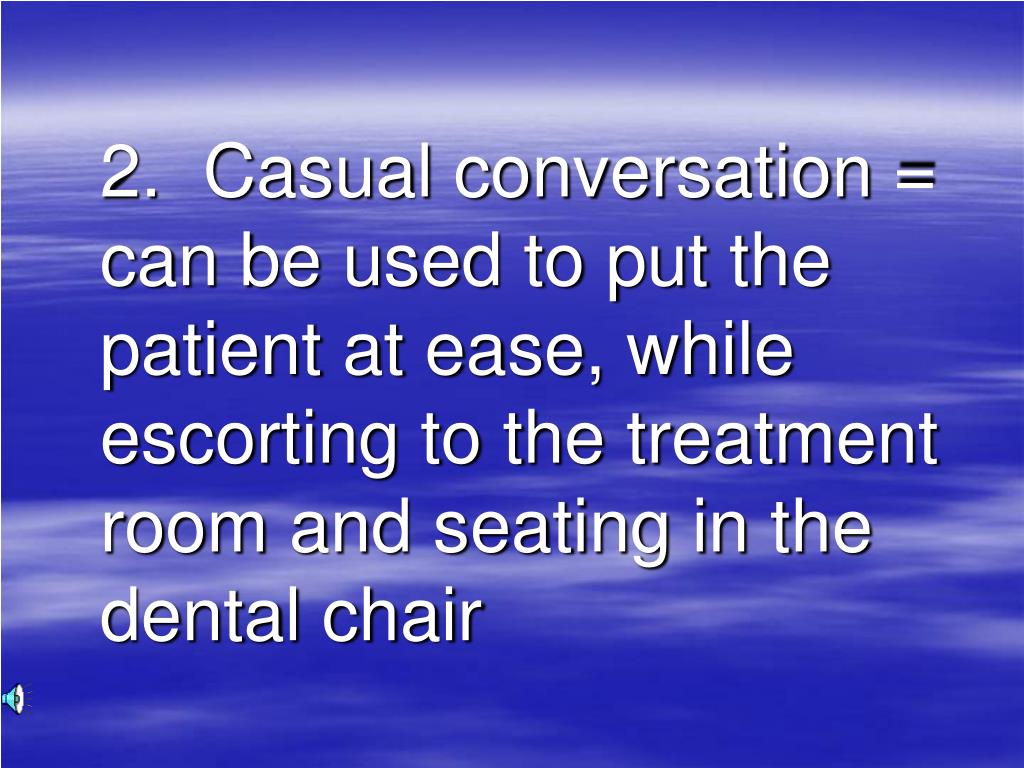 2. Casual conversation = can be used to put the patient at ease, while escorting to the treatment room and seating in the dental chair